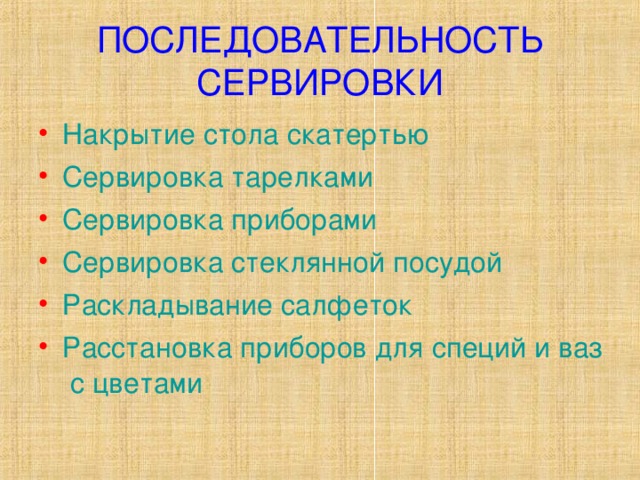 ПОСЛЕДОВАТЕЛЬНОСТЬ СЕРВИРОВКИ

• Накрытие стола скатертью
• Сервировка тарелками
• Сервировка приборами
• Сервировка стеклянной посудой
• Раскладывание салфеток
• Расстановка приборов для специй и ваз с цветами